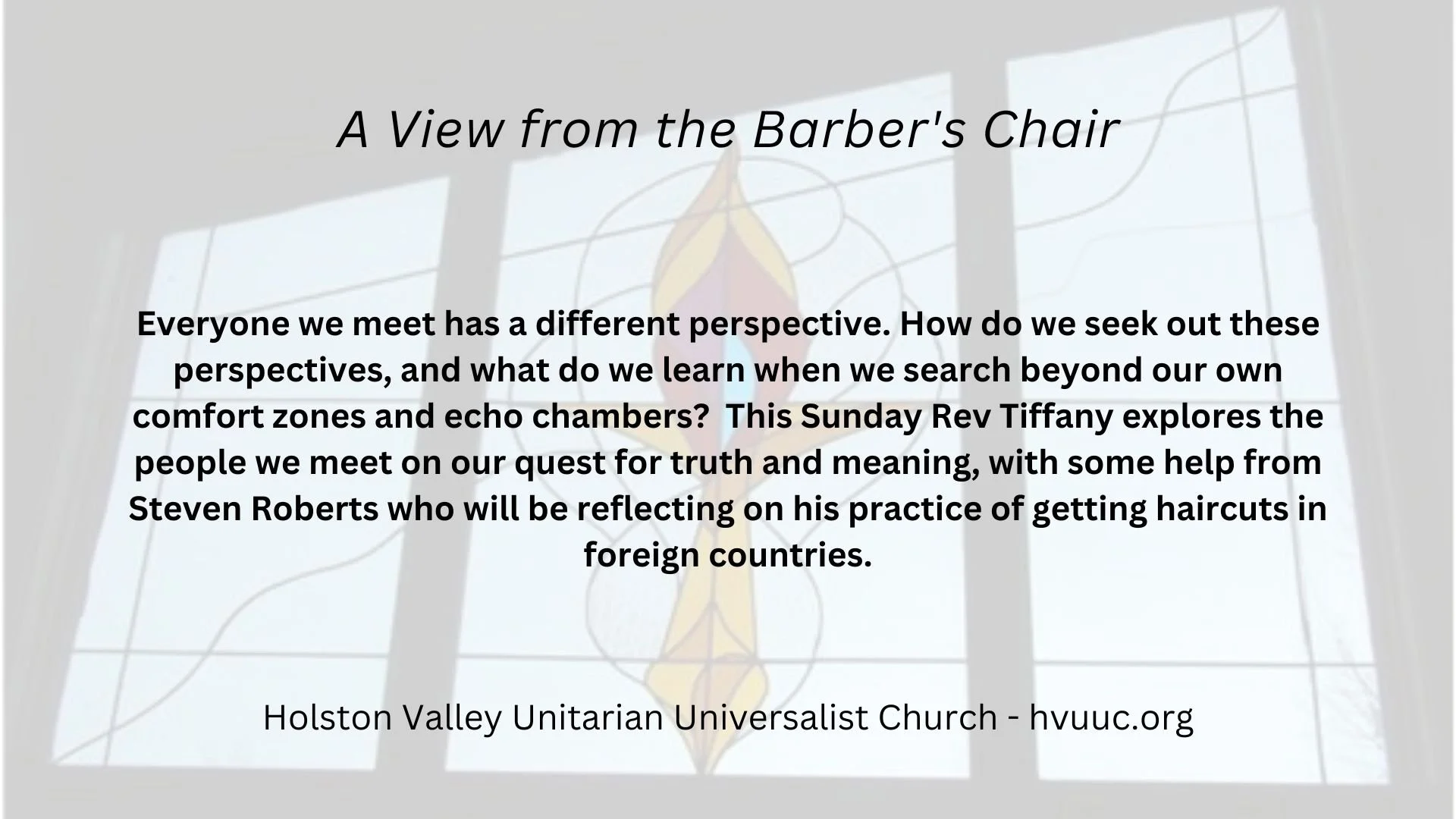 A View from the Barber's Chair

Everyone we meet has a different perspective. How do we seek out these perspectives, and what do we learn when we search beyond our own comfort zones and echo chambers?  This Sunday Rev Tiffany explores the people we meet on our quest for truth and meaning, with some help from Steven Roberts who will be reflecting on his practice of getting haircuts in foreign countries.

Holston Valley Unitarian Universalist Church - hvuuc.org